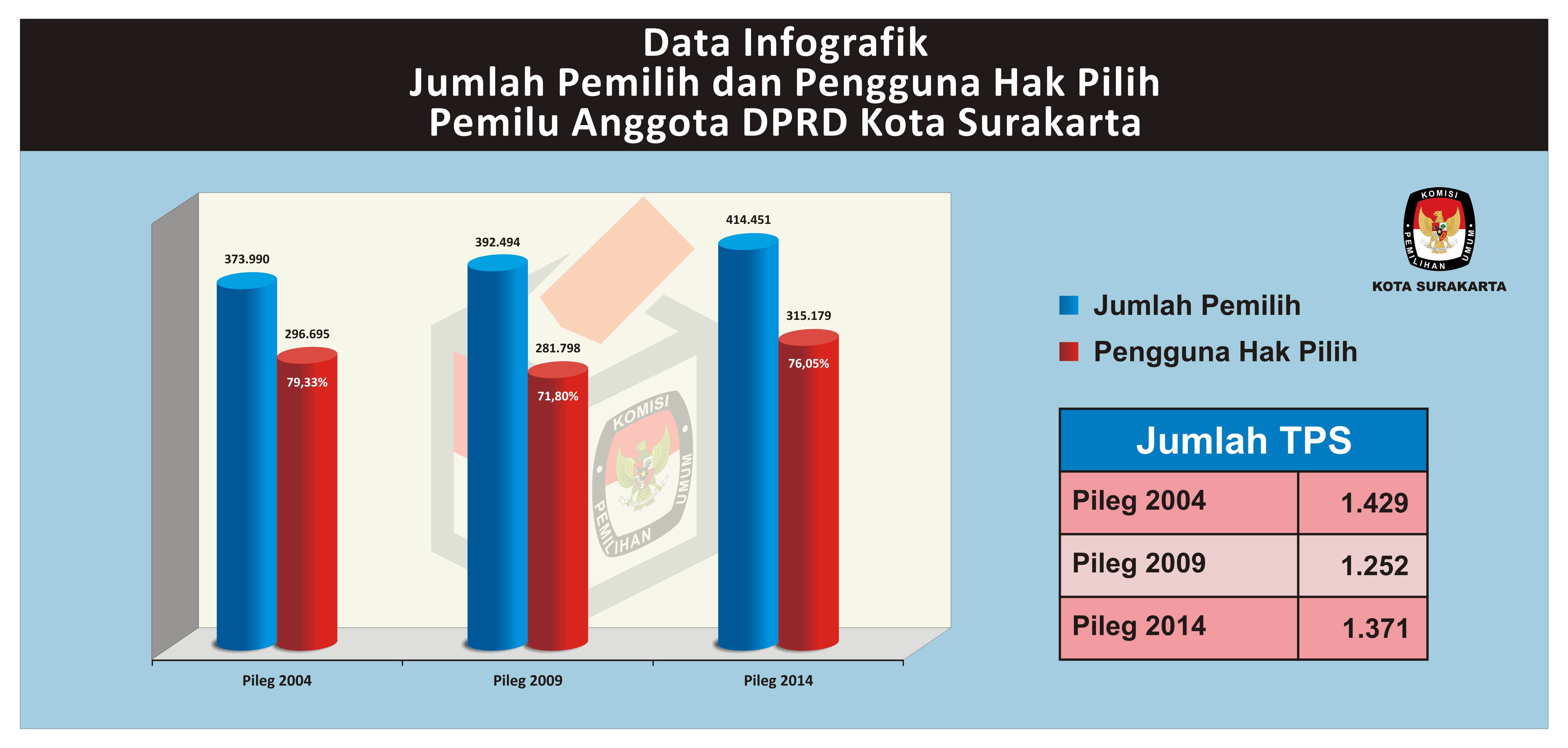 Data Infografik
Jumlah Pemilih dan Pengguna Hak Pilih
Pemilu Anggota DPRD Kota Surakarta

373.990

296.695

79,33%

392.494

281.798

71,80%

414.451

315.179

76,05%

KOMISI PEMILIHAN UMUM

Pileg 2004

Pileg 2009

Pileg 2014

KOMISI PEMILIHAN UMUM

KOTA SURAKARTA

Jumlah Pemilih

Pengguna Hak Pilih

| Jumlah TPS | |
|---|---|
| Pileg 2004 | 1.429 |
| Pileg 2009 | 1.252 |
| Pileg 2014 | 1.371 |